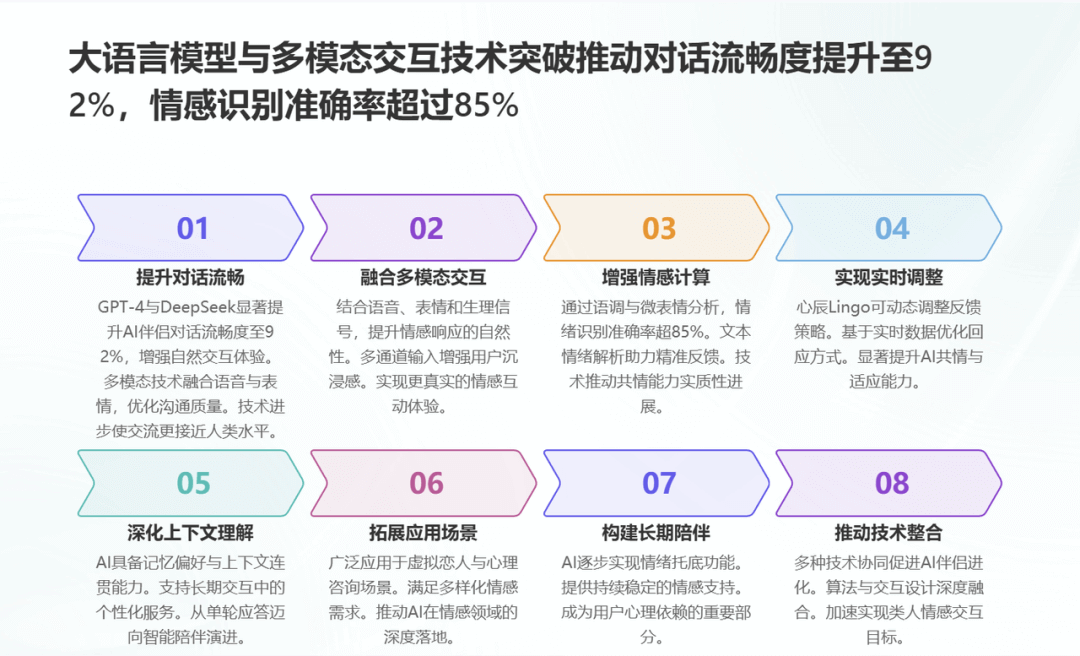 大语言模型与多模态交互技术突破推动对话流畅度提升至92%，情感识别准确率超过85%

01
提升对话流畅
GPT-4与DeepSeek显著提升AI伴侣对话流畅度至92%，增强自然交互体验。多模态技术融合语音与表情，优化沟通质量。技术进步使交流更接近人类水平。

02
融合多模态交互
结合语音、表情和生理信号，提升情感响应的自然性。多通道输入增强用户沉浸感。实现更真实的情感互动体验。

03
增强情感计算
通过语调与微表情分析，情绪识别准确率超85%。文本情绪解析助力精准反馈。技术推动共情能力实质性进展。

04
实现实时调整
心辰Lingo可动态调整反馈策略。基于实时数据优化回应方式。显著提升AI共情与适应能力。

05
深化上下文理解
AI具备记忆偏好与上下文连贯能力。支持长期交互中的个性化服务。从单轮应答迈向智能陪伴演进。

06
拓展应用场景
广泛应用于虚拟恋人与心理咨询场景。满足多样化情感需求。推动AI在情感领域的深度落地。

07
构建长期陪伴
AI逐步实现情绪托底功能。提供持续稳定的情感支持。成为用户心理依赖的重要部分。

08
推动技术整合
多种技术协同促进AI伴侣进化。算法与交互设计深度融合。加速实现类人情感交互目标。